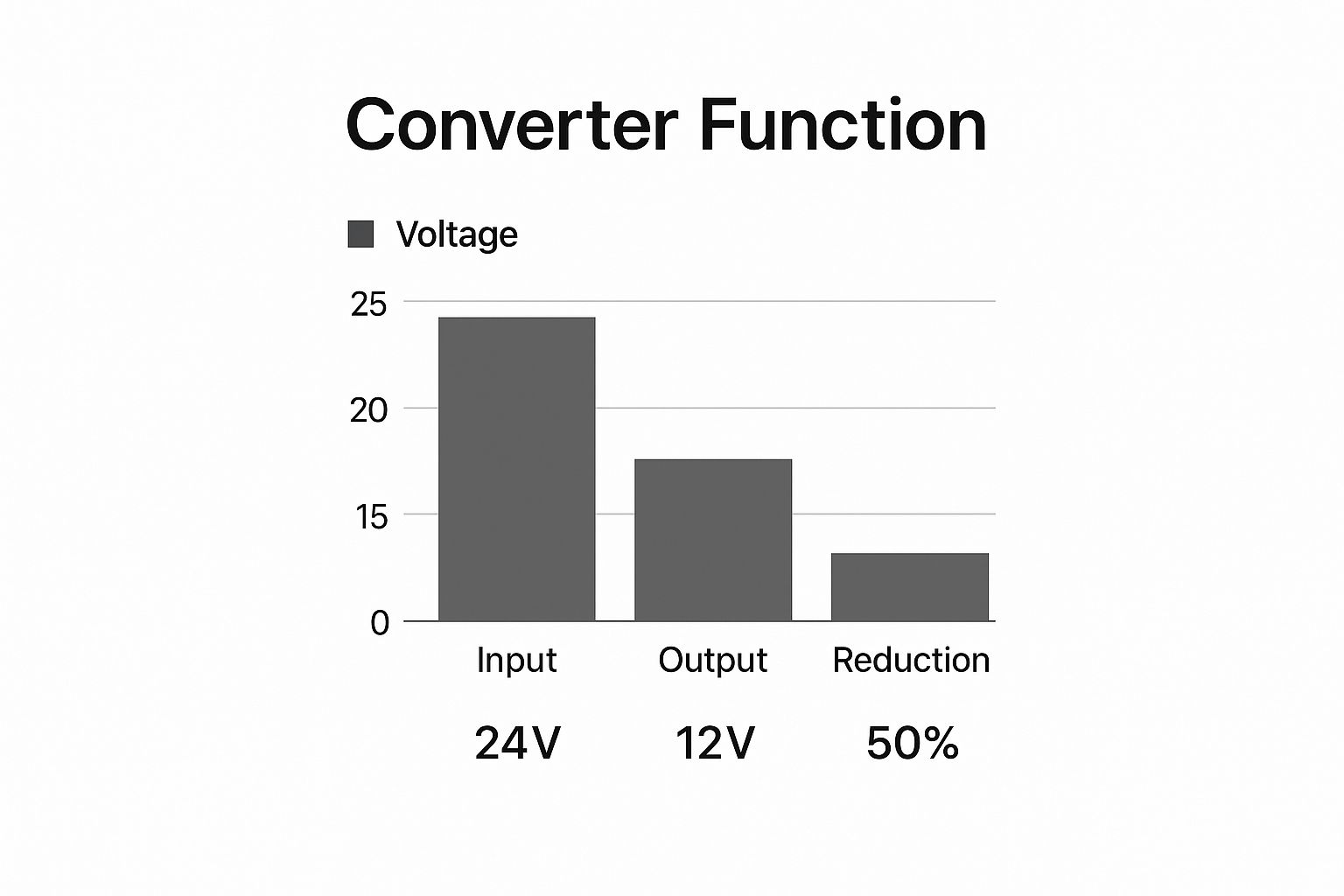 Converter Function

Voltage

25

20

15

0

Input

Output

Reduction

24V

12V

50%